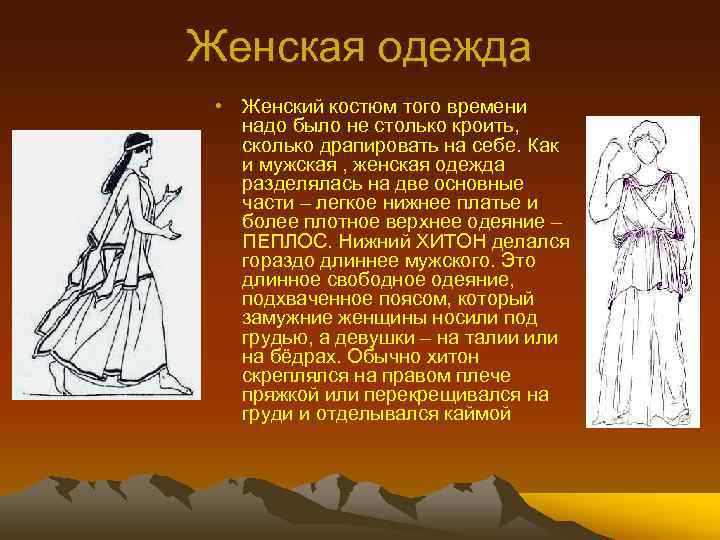 Женская одежда

• Женский костюм того времени надо было не столько кроить, сколько драпировать на себе. Как и мужская , женская одежда разделялась на две основные части – легкое нижнее платье и более плотное верхнее одеяние – ПЕПЛОС. Нижний ХИТОН делался гораздо длиннее мужского. Это длинное свободное одеяние, подхваченное поясом, который замужние женщины носили под грудью, а девушки – на талии или на бёдрах. Обычно хитон скреплялся на правом плече пряжкой или перекрещивался на груди и отделывался каймой